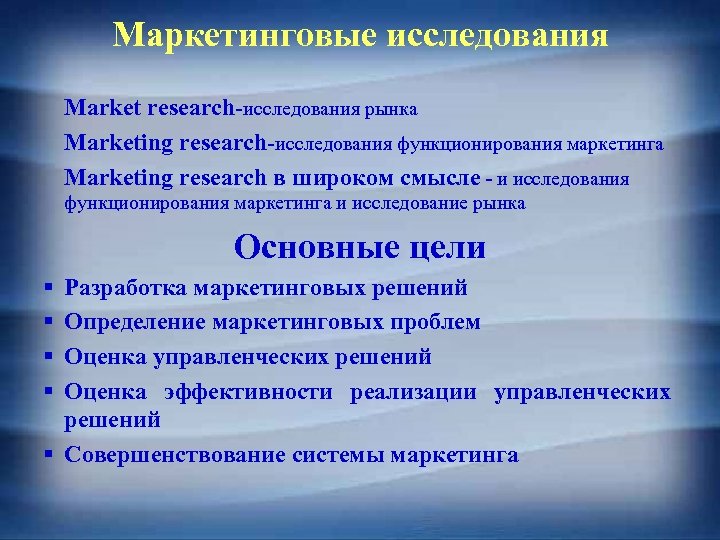 Маркетинговые исследования

Market research-исследования рынка

Marketing research-исследования функционирования маркетинга

Marketing research в широком смысле - и исследования функционирования маркетинга и исследование рынка

Основные цели

▪ Разработка маркетинговых решений
▪ Определение маркетинговых проблем
▪ Оценка управленческих решений
▪ Оценка эффективности реализации управленческих решений
▪ Совершенствование системы маркетинга